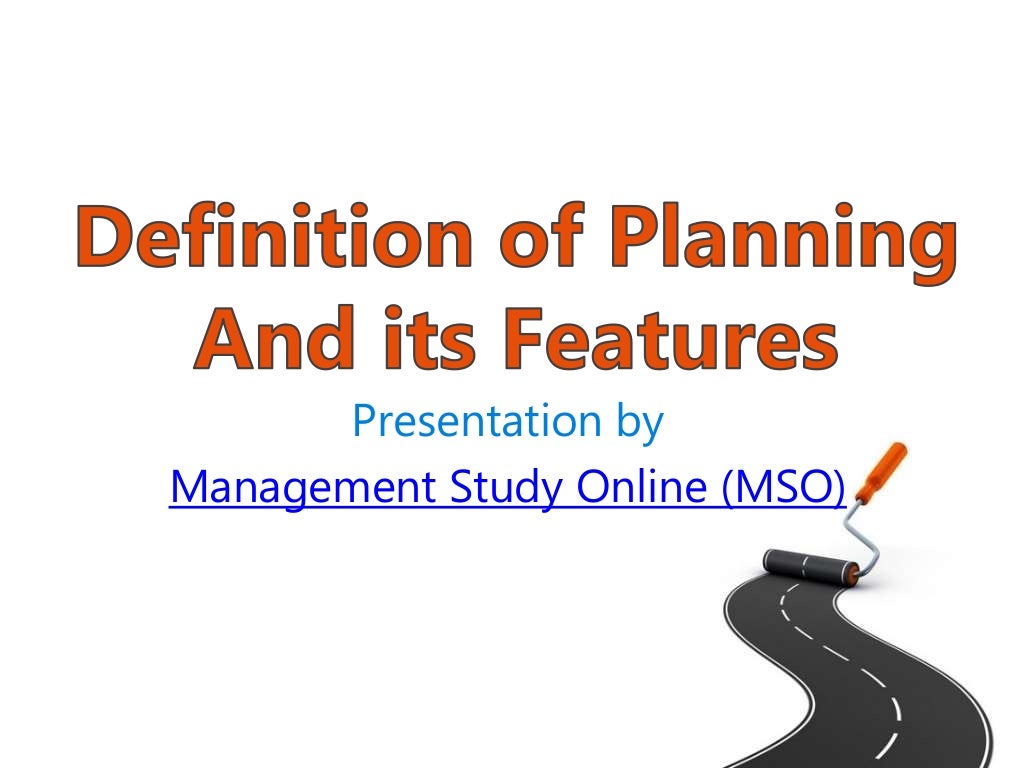 Definition of Planning And its Features

Presentation by

Management Study Online (MSO)